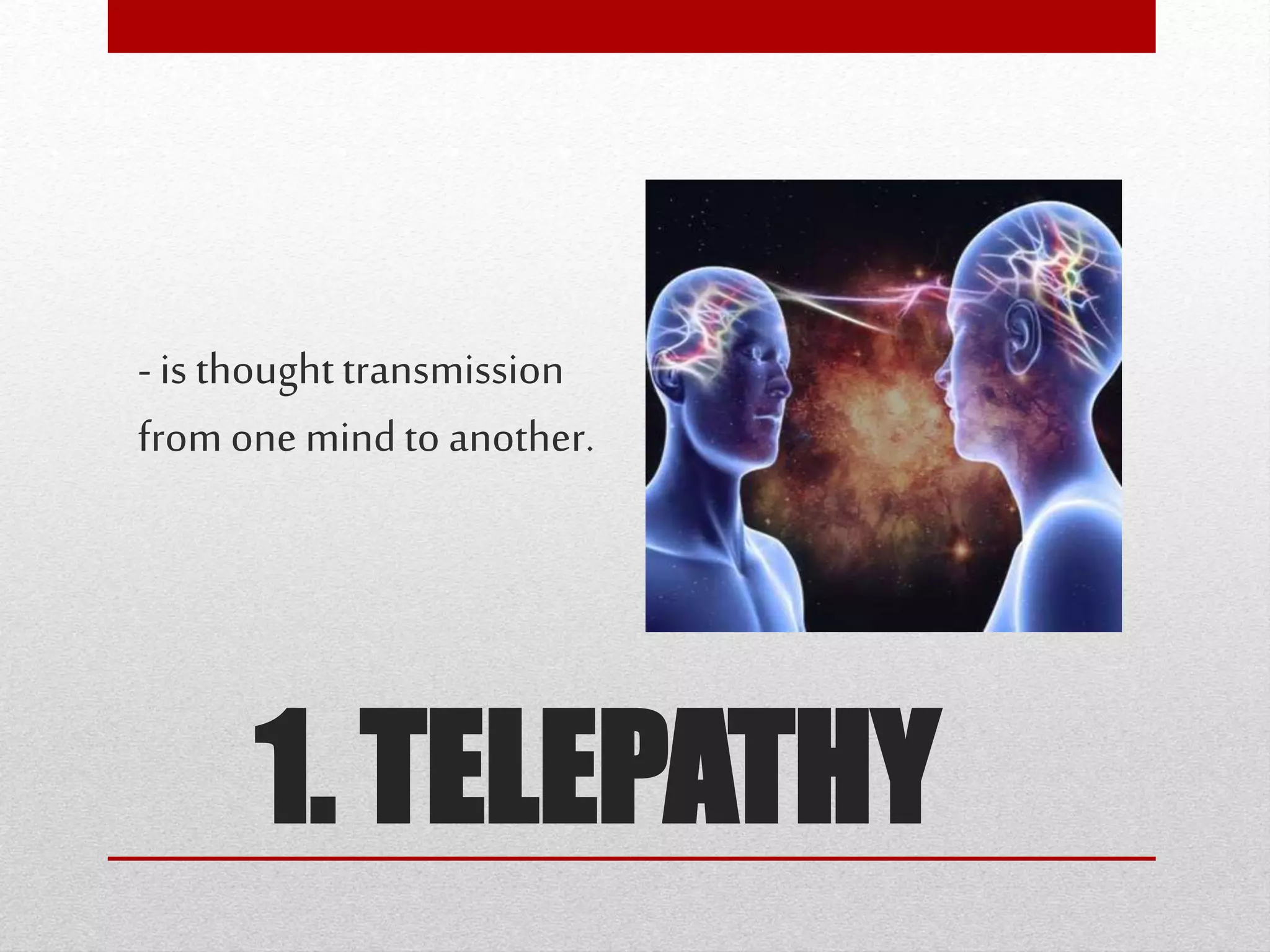 - is thought transmission from one mind to another.

1. TELEPATHY